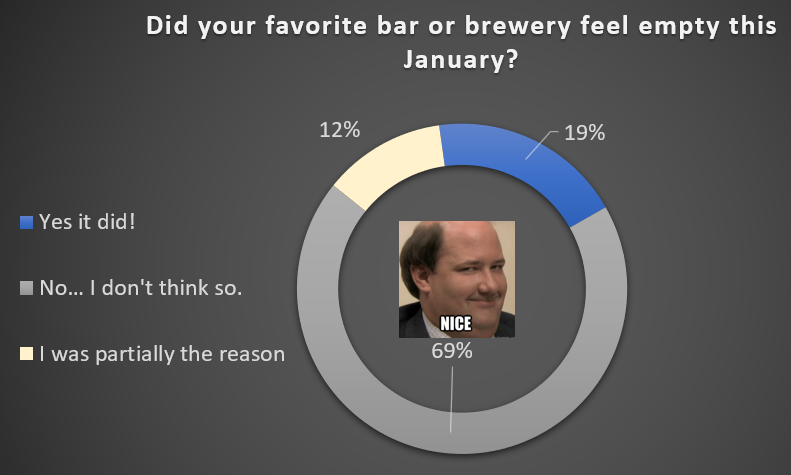 Did your favorite bar or brewery feel empty this January?

12%

19%

Yes it did!

No... I don't think so.

I was partially the reason

NICE

69%